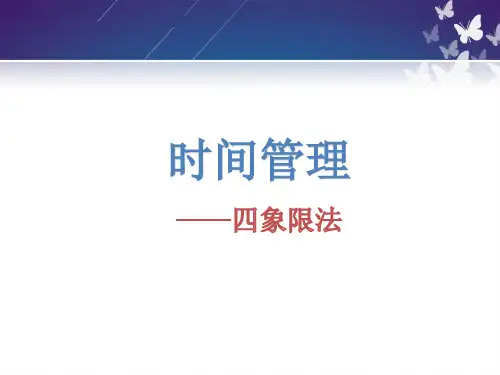 时间管理

——四象限法